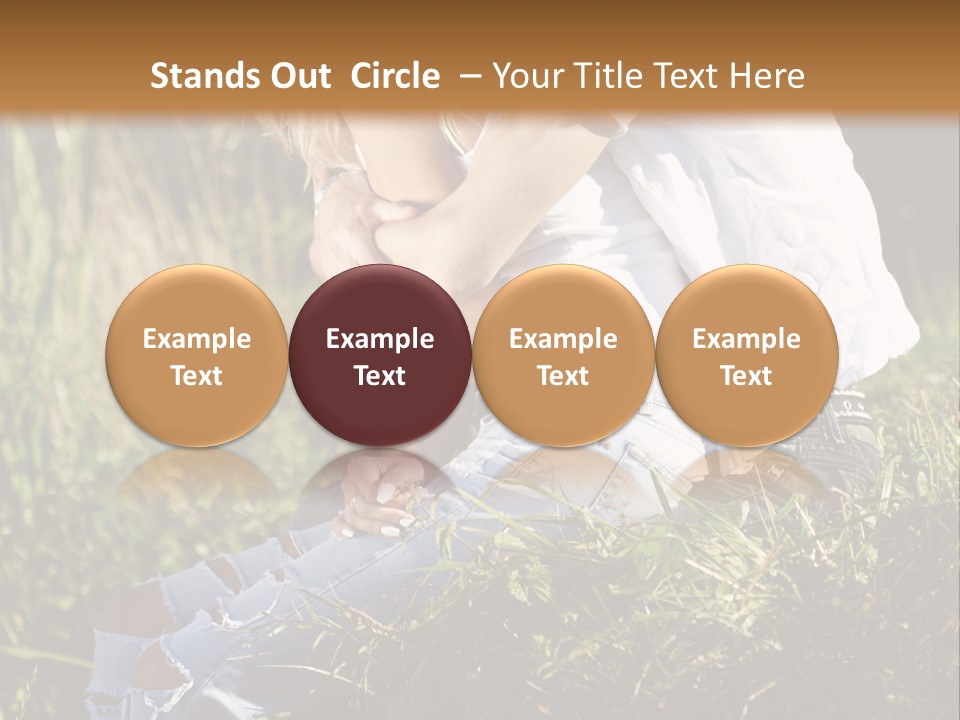 Stands Out Circle – Your Title Text Here

Example Text

Example Text

Example Text

Example Text